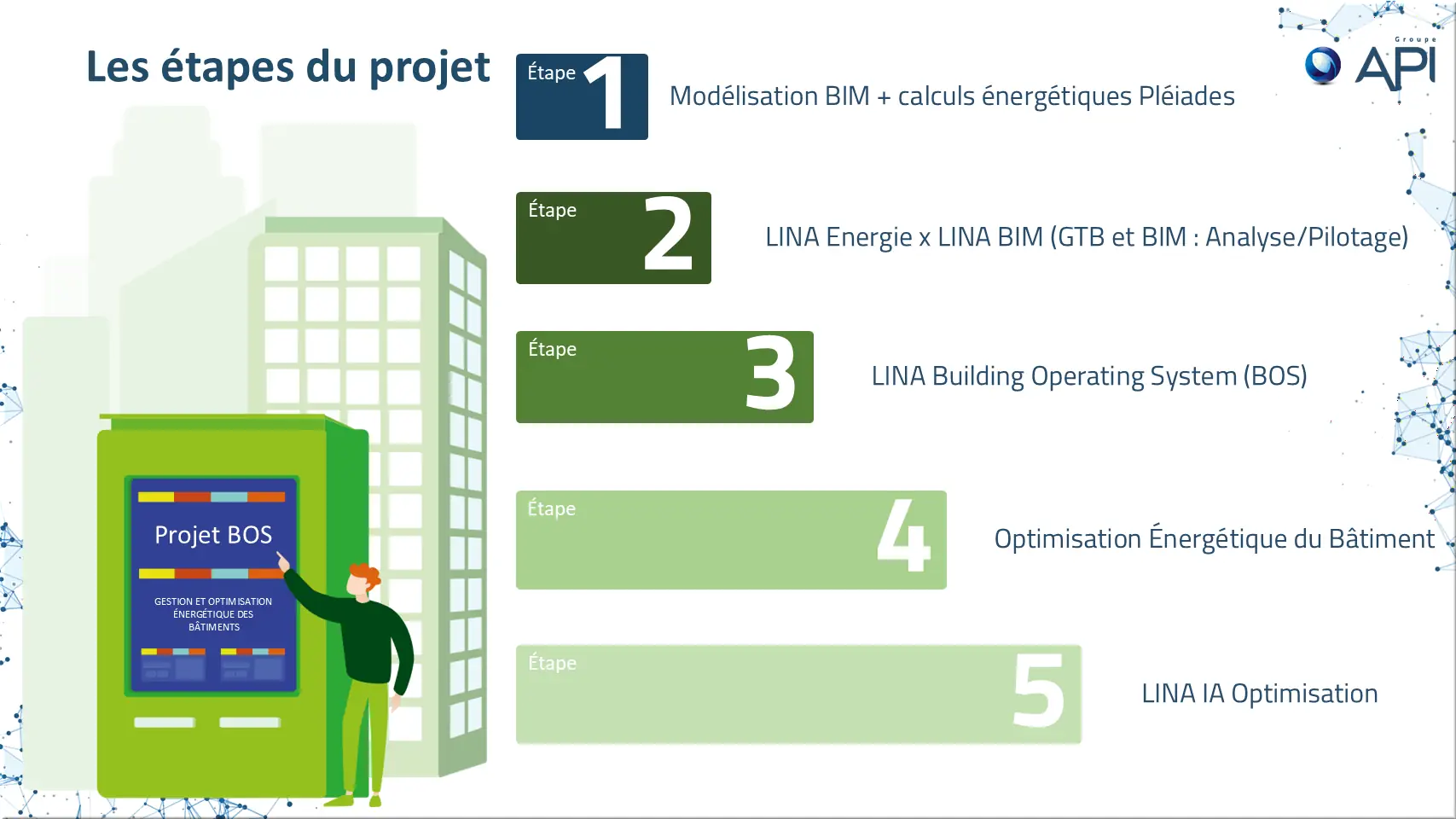 Les étapes du projet

Groupe API

Étape 1
Modélisation BIM + calculs énergétiques Pléiades

Étape 2
LINA Energie x LINA BIM (GTB et BIM : Analyse/Pilotage)

Étape 3
LINA Building Operating System (BOS)

Étape 4
Optimisation Énergétique du Bâtiment

Étape 5
LINA IA Optimisation

Projet BOS

GESTION ET OPTIMISATION ÉNERGÉTIQUE DES BÂTIMENTS